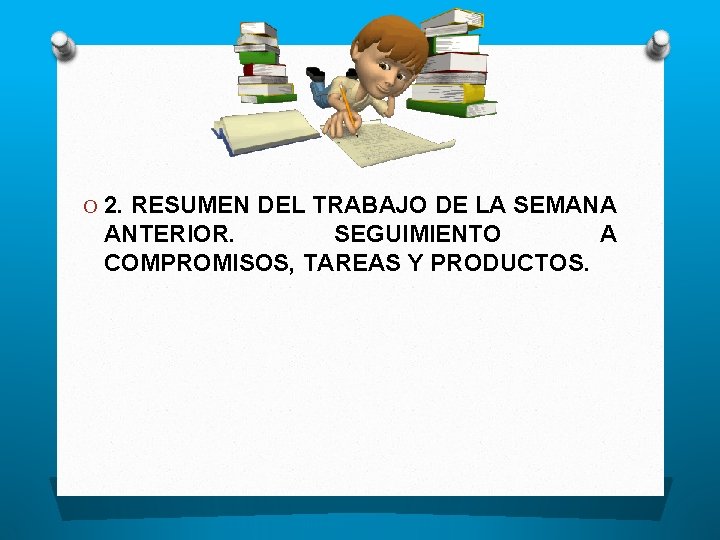 2. RESUMEN DEL TRABAJO DE LA SEMANA ANTERIOR. SEGUIMIENTO A COMPROMISOS, TAREAS Y PRODUCTOS.